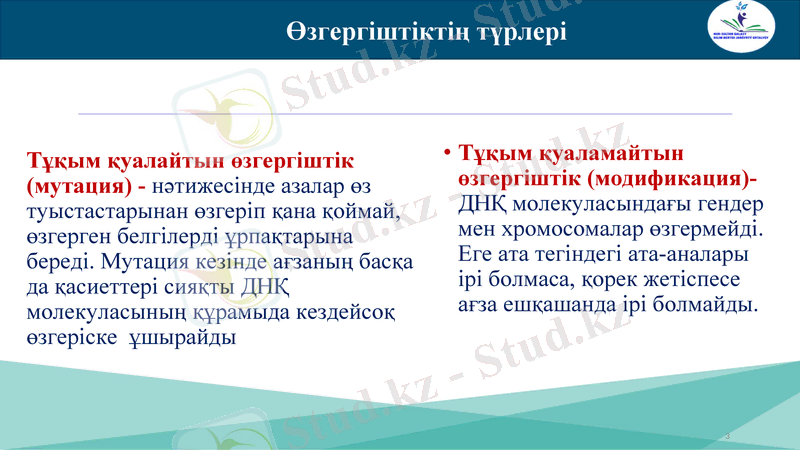 Өзгергіштіктің түрлері

Тұқым қуалайтын өзгергіштік (мутация) - нәтижесінде азалар өз туыстастарынан өзгеріп қана қоймай, өзгерген белгілерді ұрпақтарына береді. Мутация кезінде ағзаның басқа да қасиеттері сияқты ДНҚ молекуласының құрамыда кездейсоқ өзгеріске ұшырайды

• Тұқым қуаламайтын өзгергіштік (модификация)- ДНҚ молекуласындағы гендер мен хромосомалар өзгермейді. Еге ата тегіндегі ата-аналары ірі болмаса, қорек жетіспесе ағза ешқашанда ірі болмайды.

Stud.kz - Stud.kz

3